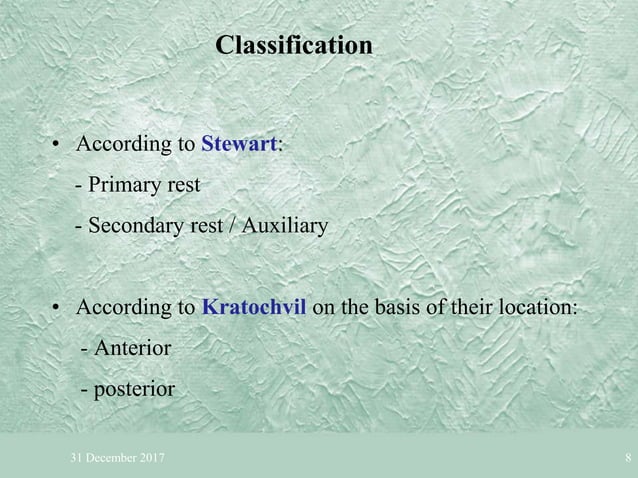 Classification

• According to Stewart:
- Primary rest
- Secondary rest / Auxiliary

• According to Kratochvil on the basis of their location:
- Anterior
- posterior

31 December 2017

8